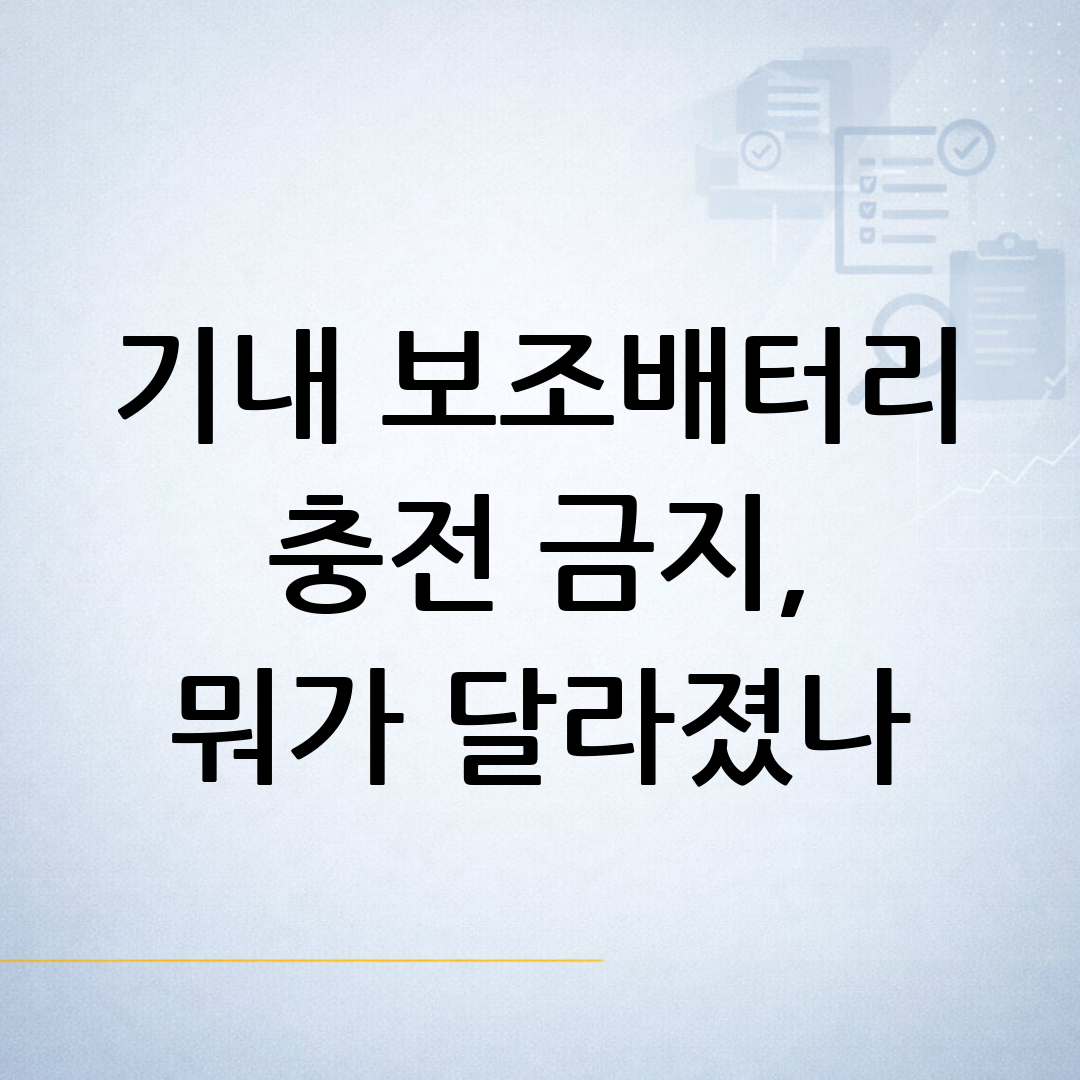 기내 보조배터리 충전 금지, 뭐가 달라졌나